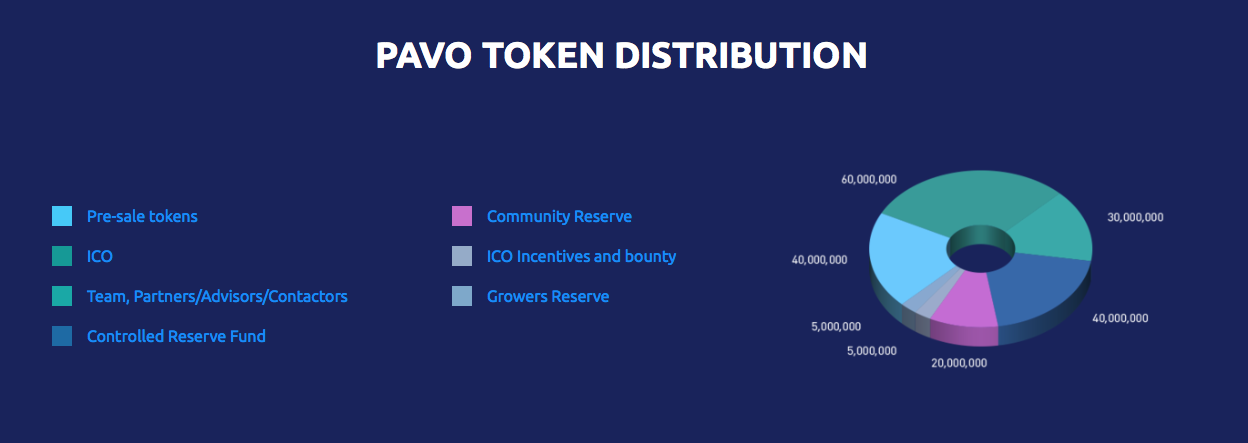 PAVO TOKEN DISTRIBUTION

Pre-sale tokens
ICO
Team, Partners/Advisors/Contactors
Controlled Reserve Fund

Community Reserve
ICO Incentives and bounty
Growers Reserve

60,000,000
30,000,000
40,000,000
40,000,000
5,000,000
5,000,000
20,000,000